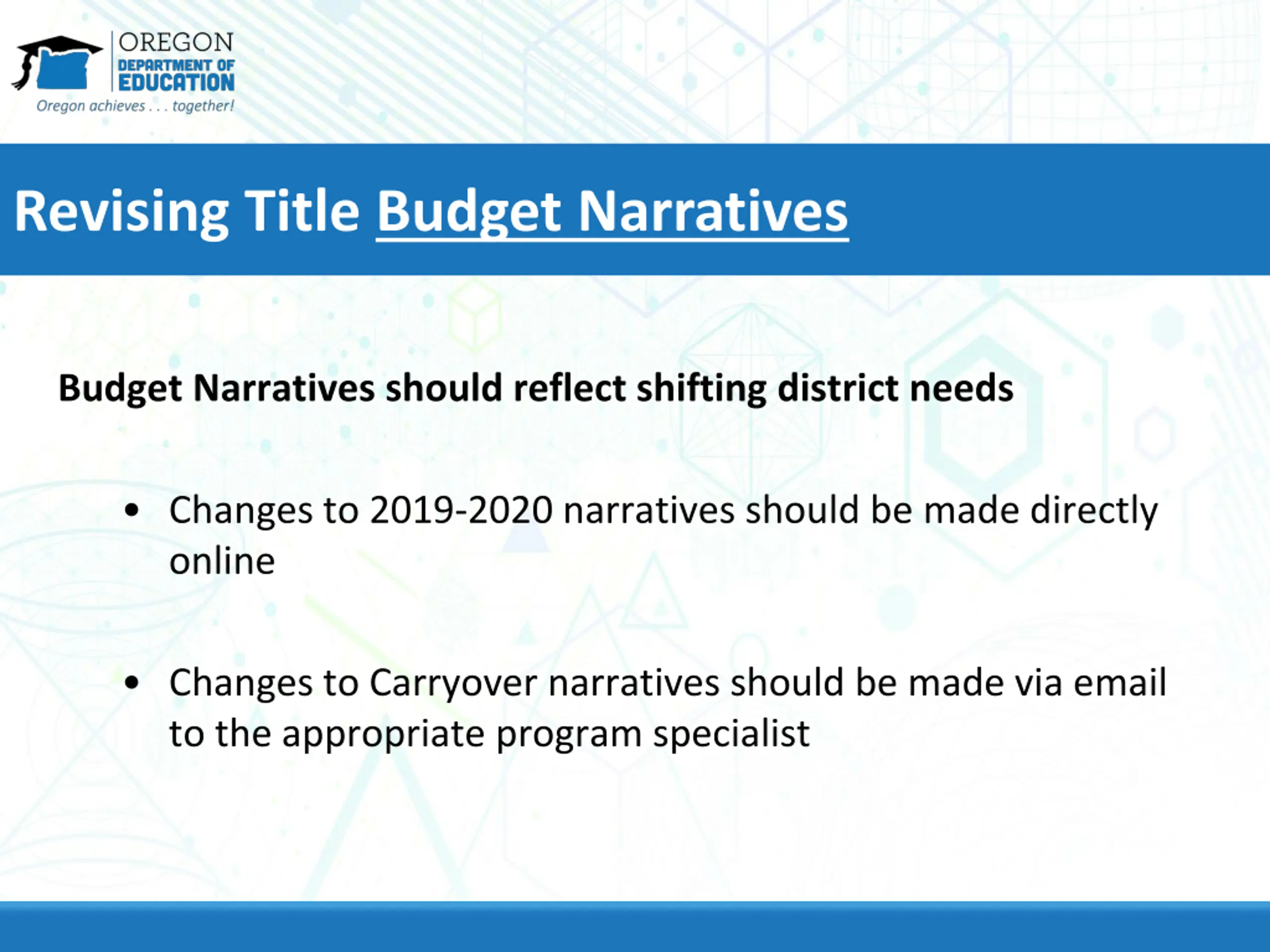 OREGON
DEPARTMENT OF
EDUCATION
Oregon achieves . . . together!

Revising Title Budget Narratives

Budget Narratives should reflect shifting district needs

• Changes to 2019-2020 narratives should be made directly online

• Changes to Carryover narratives should be made via email to the appropriate program specialist